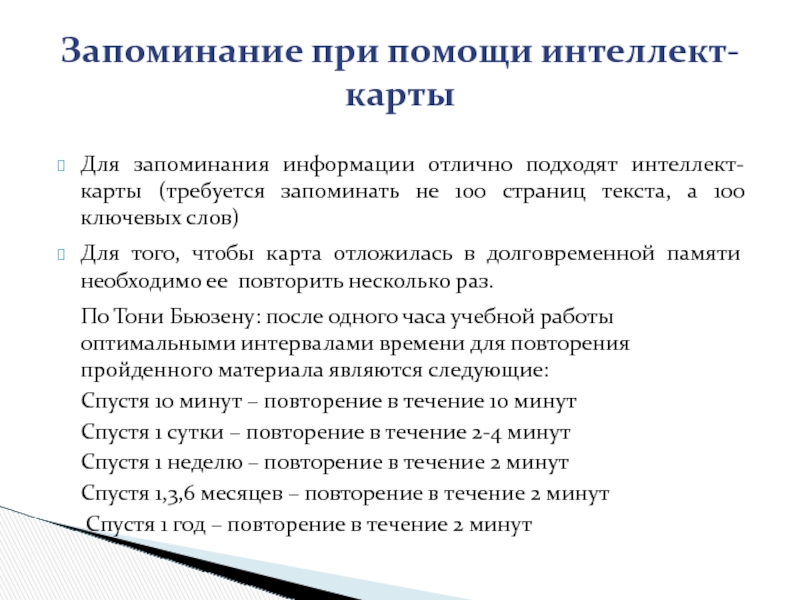 Запоминание при помощи интеллект-карты

Для запоминания информации отлично подходят интеллект-карты (требуется запоминать не 100 страниц текста, а 100 ключевых слов)

Для того, чтобы карта отложилась в долговременной памяти необходимо ее повторить несколько раз.

По Тони Бьюзену: после одного часа учебной работы оптимальными интервалами времени для повторения пройденного материала являются следующие:

Спустя 10 минут – повторение в течение 10 минут

Спустя 1 сутки – повторение в течение 2-4 минут

Спустя 1 неделю – повторение в течение 2 минут

Спустя 1,3,6 месяцев – повторение в течение 2 минут

Спустя 1 год – повторение в течение 2 минут